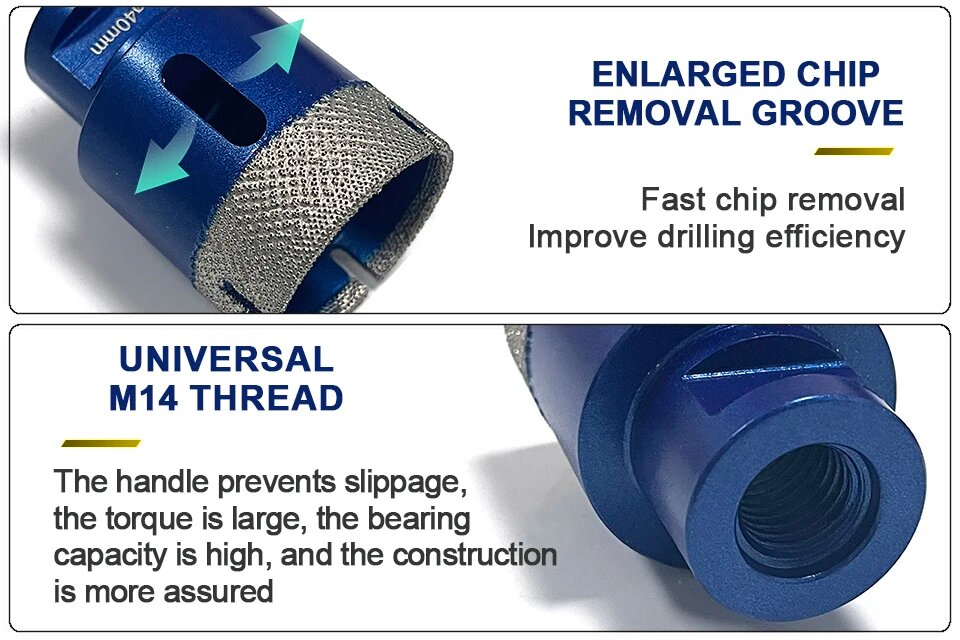 40mm

ENLARGED CHIP REMOVAL GROOVE

Fast chip removal
Improve drilling efficiency

UNIVERSAL M14 THREAD

The handle prevents slippage, the torque is large, the bearing capacity is high, and the construction is more assured